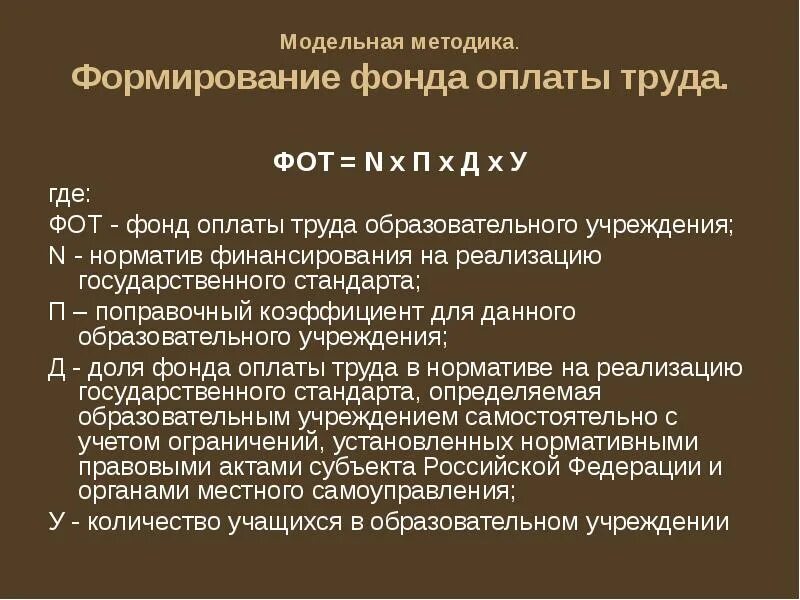 Модельная методика.
Формирование фонда оплаты труда.

ФОТ = N х П х Д х У

где:

ФОТ - фонд оплаты труда образовательного учреждения;

N - норматив финансирования на реализацию государственного стандарта;

П – поправочный коэффициент для данного образовательного учреждения;

Д - доля фонда оплаты труда в нормативе на реализацию государственного стандарта, определяемая образовательным учреждением самостоятельно с учетом ограничений, установленных нормативными правовыми актами субъекта Российской Федерации и органами местного самоуправления;

У - количество учащихся в образовательном учреждении